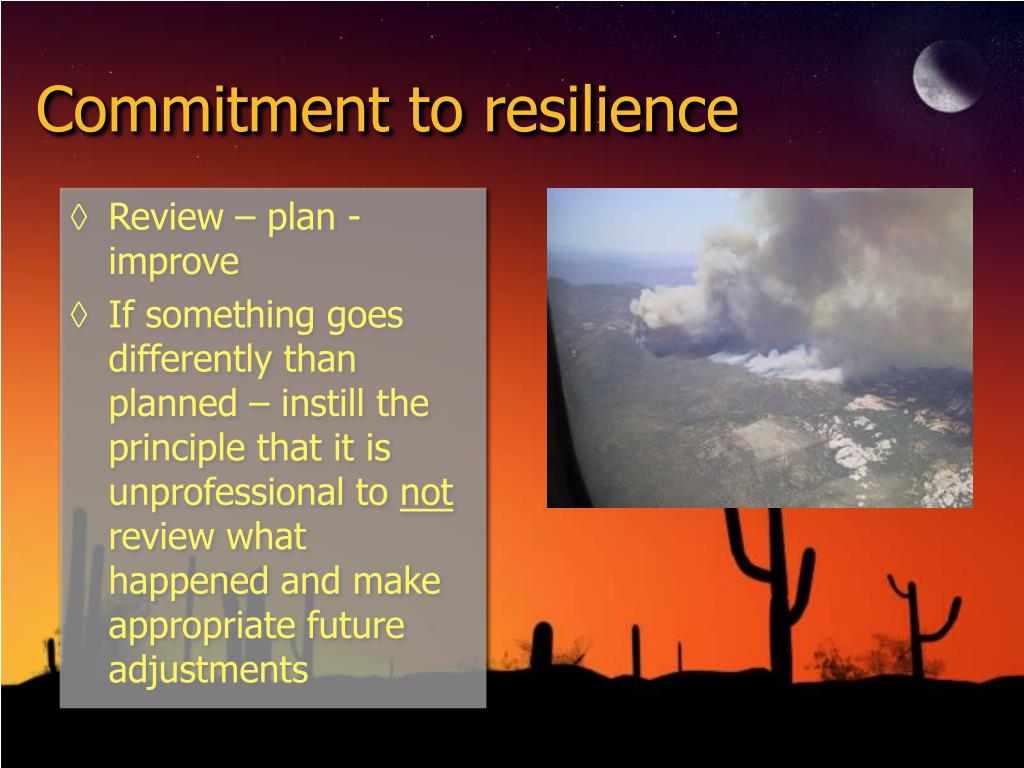 Commitment to resilience

◊ Review – plan - improve
◊ If something goes differently than planned – instill the principle that it is unprofessional to not review what happened and make appropriate future adjustments